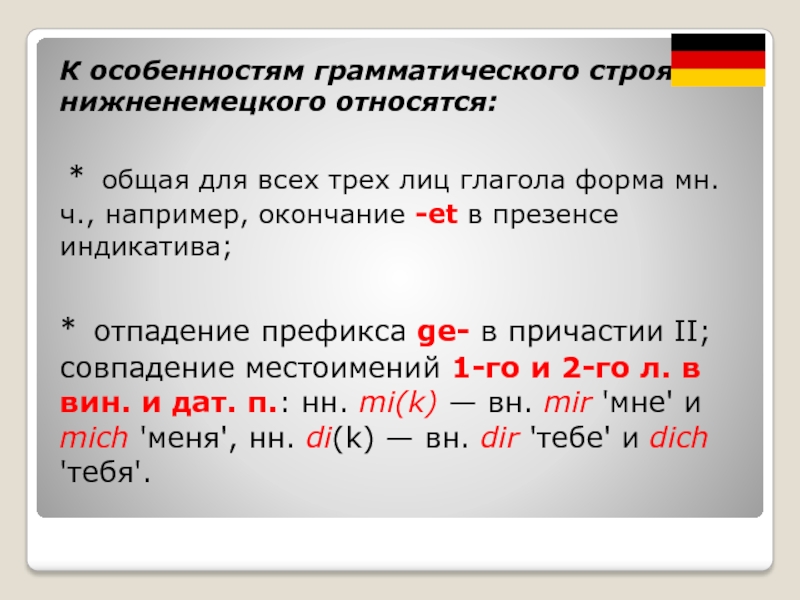 К особенностям грамматического строя нижненемецкого относятся:

* общая для всех трех лиц глагола форма мн. ч., например, окончание -et в презенсе индикатива;

* отпадение префикса ge- в причастии II; совпадение местоимений 1-го и 2-го л. в вин. и дат. п.: нн. mi(k) — вн. mir 'мне' и mich 'меня', нн. di(k) — вн. dir 'тебе' и dich 'тебя'.